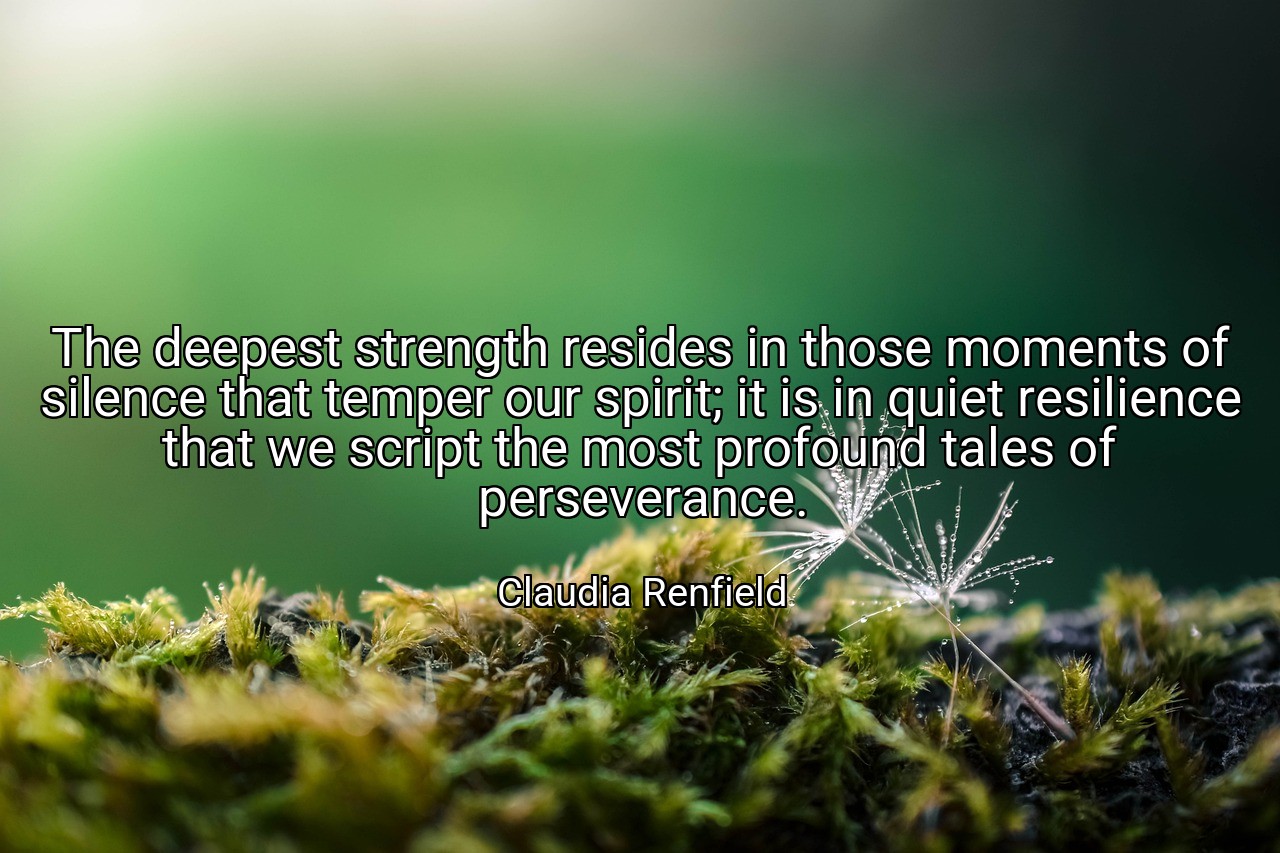 The deepest strength resides in those moments of silence that temper our spirit; it is in quiet resilience that we script the most profound tales of perseverance.

Claudia Renfield